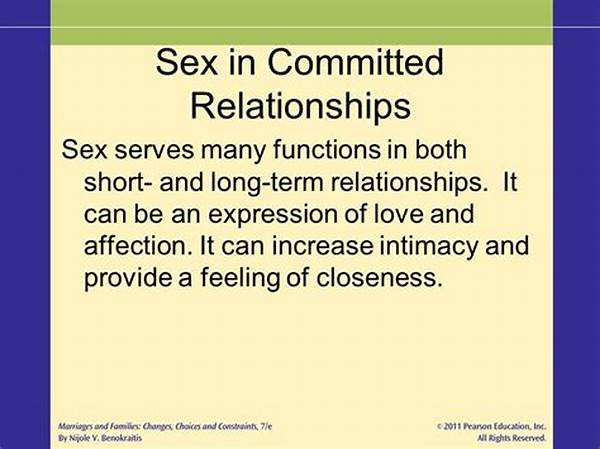 Sex in Committed Relationships

Sex serves many functions in both short- and long-term relationships. It can be an expression of love and affection. It can increase intimacy and provide a feeling of closeness.

Marriages and Families: Changes, Choices and Constraints, 7/e
By Nijole V. Benokraitis

© 2011 Pearson Education, Inc.
All Rights Reserved.